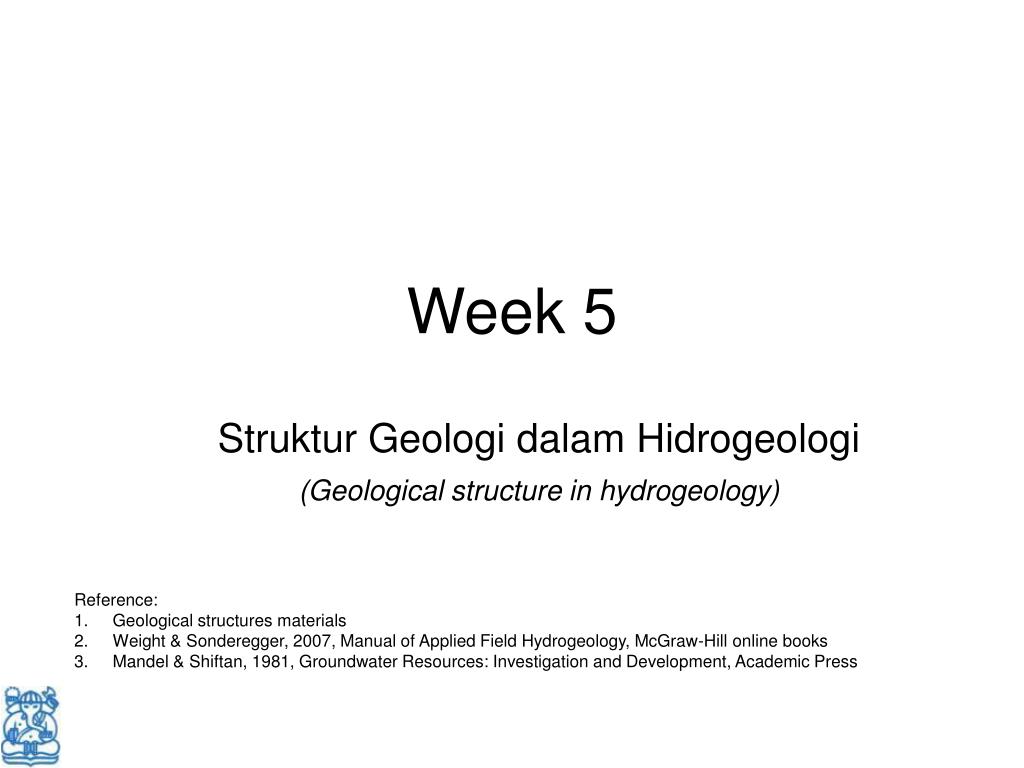 Week 5

Struktur Geologi dalam Hidrogeologi

(Geological structure in hydrogeology)

Reference:
1. Geological structures materials
2. Weight & Sonderegger, 2007, Manual of Applied Field Hydrogeology, McGraw-Hill online books
3. Mandel & Shiftan, 1981, Groundwater Resources: Investigation and Development, Academic Press